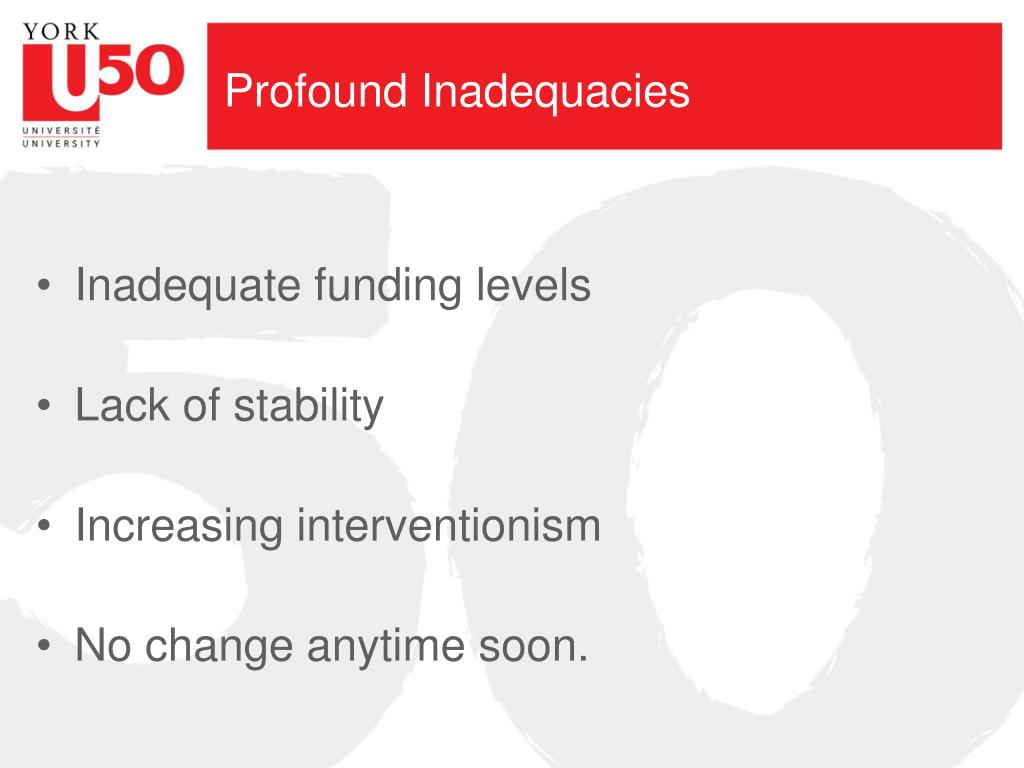 YORK
U50
UNIVERSITÉ
UNIVERSITY

Profound Inadequacies

• Inadequate funding levels

• Lack of stability

• Increasing interventionism

• No change anytime soon.